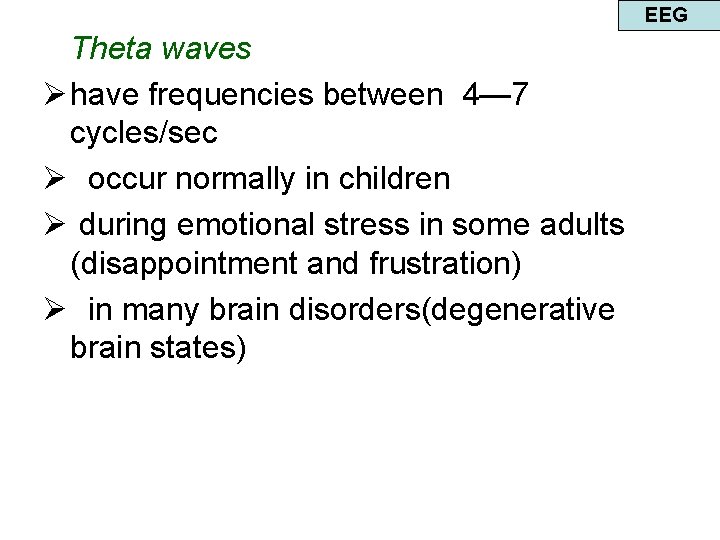 EEG

Theta waves

➢ have frequencies between 4—7 cycles/sec

➢ occur normally in children

➢ during emotional stress in some adults (disappointment and frustration)

➢ in many brain disorders(degenerative brain states)